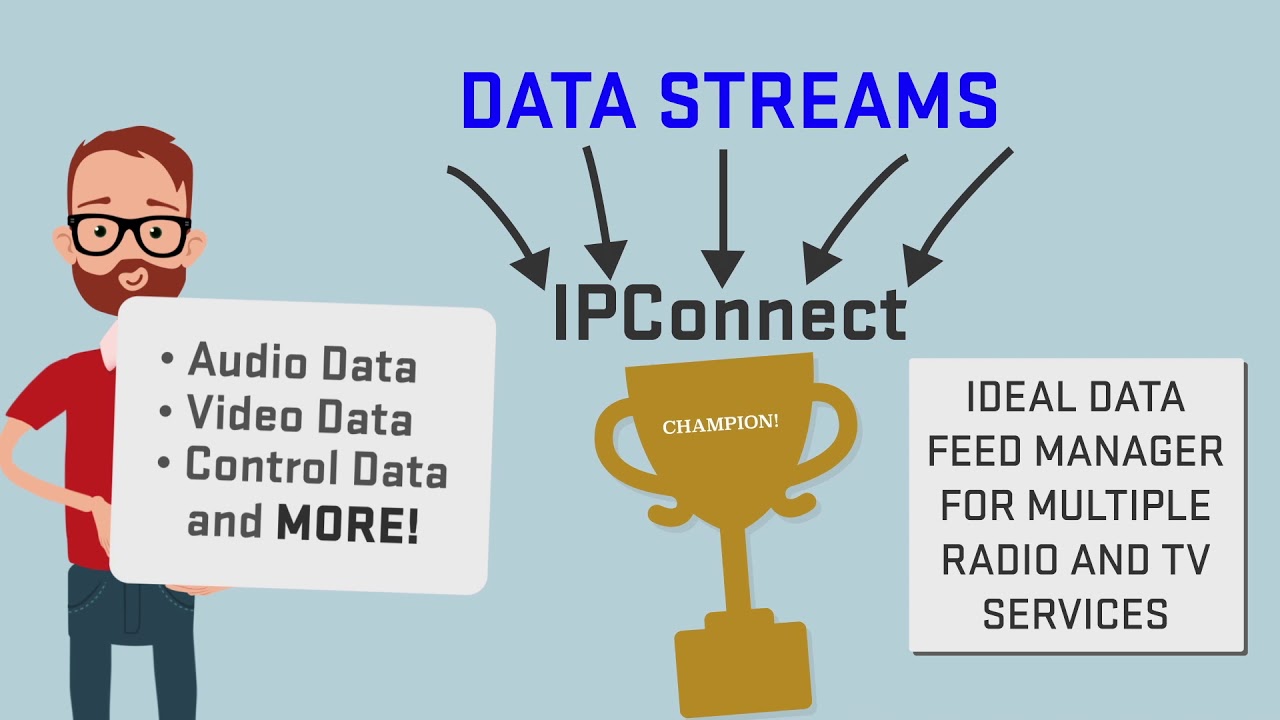 DATA STREAMS

IPConnect

• Audio Data
• Video Data
• Control Data
and MORE!

CHAMPION!

IDEAL DATA FEED MANAGER FOR MULTIPLE RADIO AND TV SERVICES